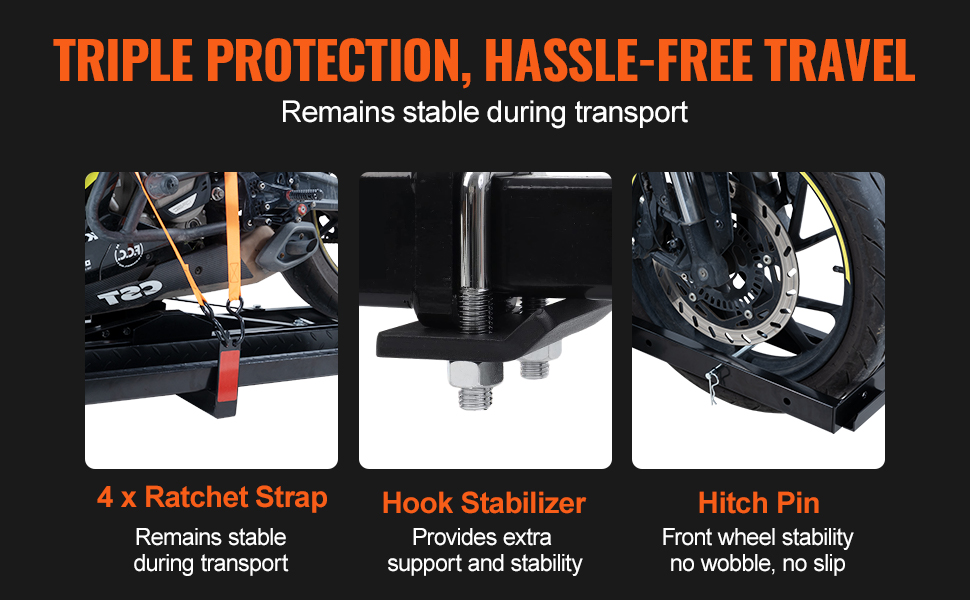 TRIPLE PROTECTION, HASSLE-FREE TRAVEL

Remains stable during transport

CST

4 x Ratchet Strap

Remains stable during transport

Hook Stabilizer

Provides extra support and stability

Hitch Pin

Front wheel stability no wobble, no slip